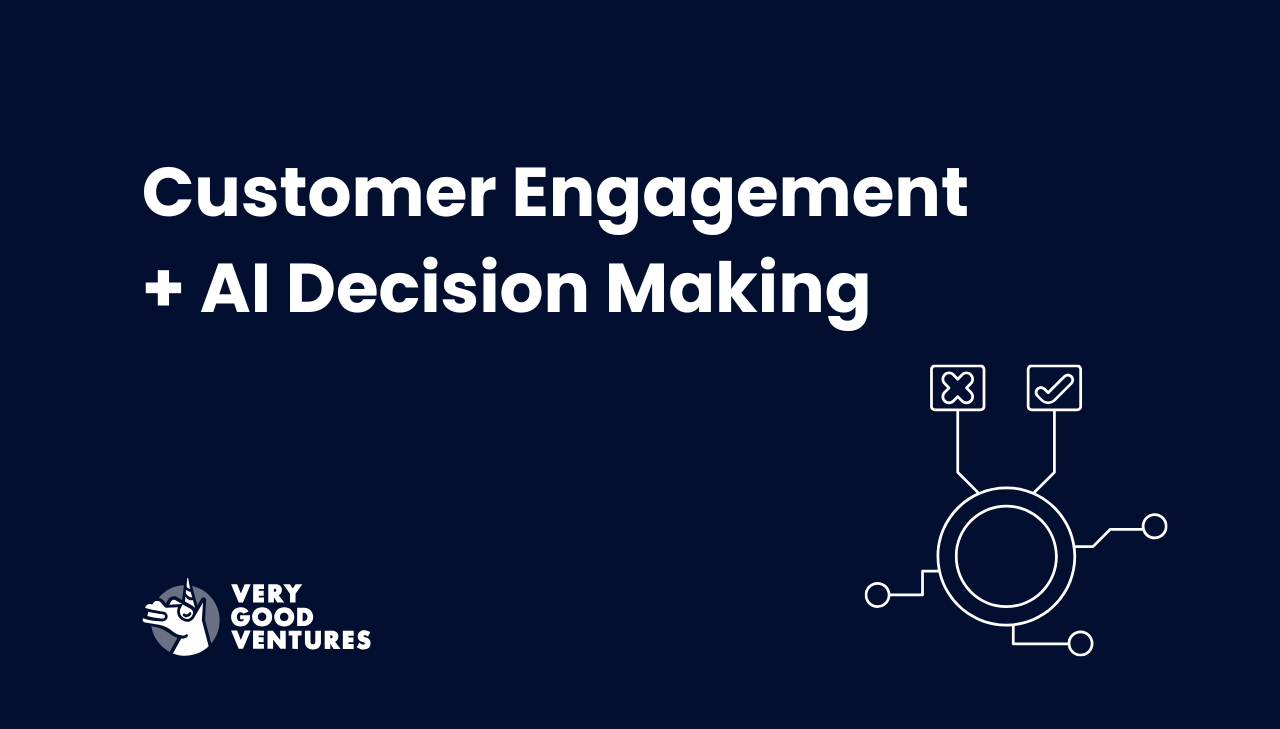 Customer Engagement
+ AI Decision Making

VERY
GOOD
VENTURES